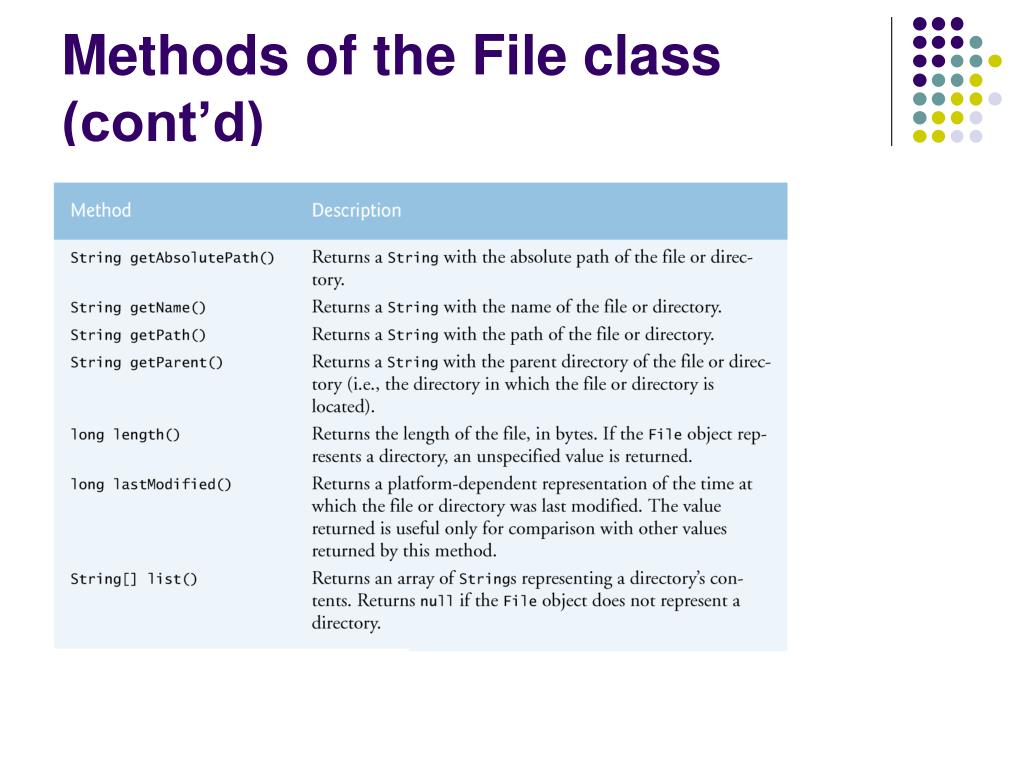 Methods of the File class (cont'd)

| Method | Description |
|---|---|
| String getAbsolutePath() | Returns a String with the absolute path of the file or directory. |
| String getName() | Returns a String with the name of the file or directory. |
| String getPath() | Returns a String with the path of the file or directory. |
| String getParent() | Returns a String with the parent directory of the file or directory (i.e., the directory in which the file or directory is located). |
| long length() | Returns the length of the file, in bytes. If the File object represents a directory, an unspecified value is returned. |
| long lastModified() | Returns a platform-dependent representation of the time at which the file or directory was last modified. The value returned is useful only for comparison with other values returned by this method. |
| String[] list() | Returns an array of Strings representing a directory's contents. Returns null if the File object does not represent a directory. |